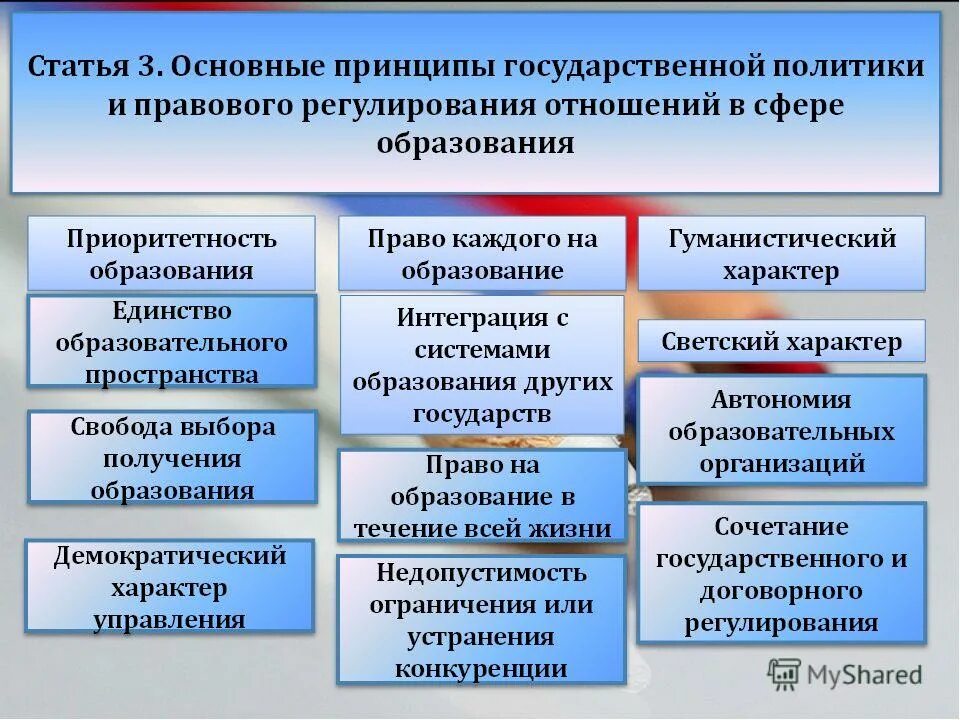 Статья 3. Основные принципы государственной политики и правового регулирования отношений в сфере образования

Приоритетность образования

Единство образовательного пространства

Свобода выбора получения образования

Демократический характер управления

Право каждого на образование

Интеграция с системами образования других государств

Право на образование в течение всей жизни

Недопустимость ограничения или устранения конкуренции

Гуманистический характер

Светский характер

Автономия образовательных организаций

Сочетание государственного и договорного регулирования

MyShared